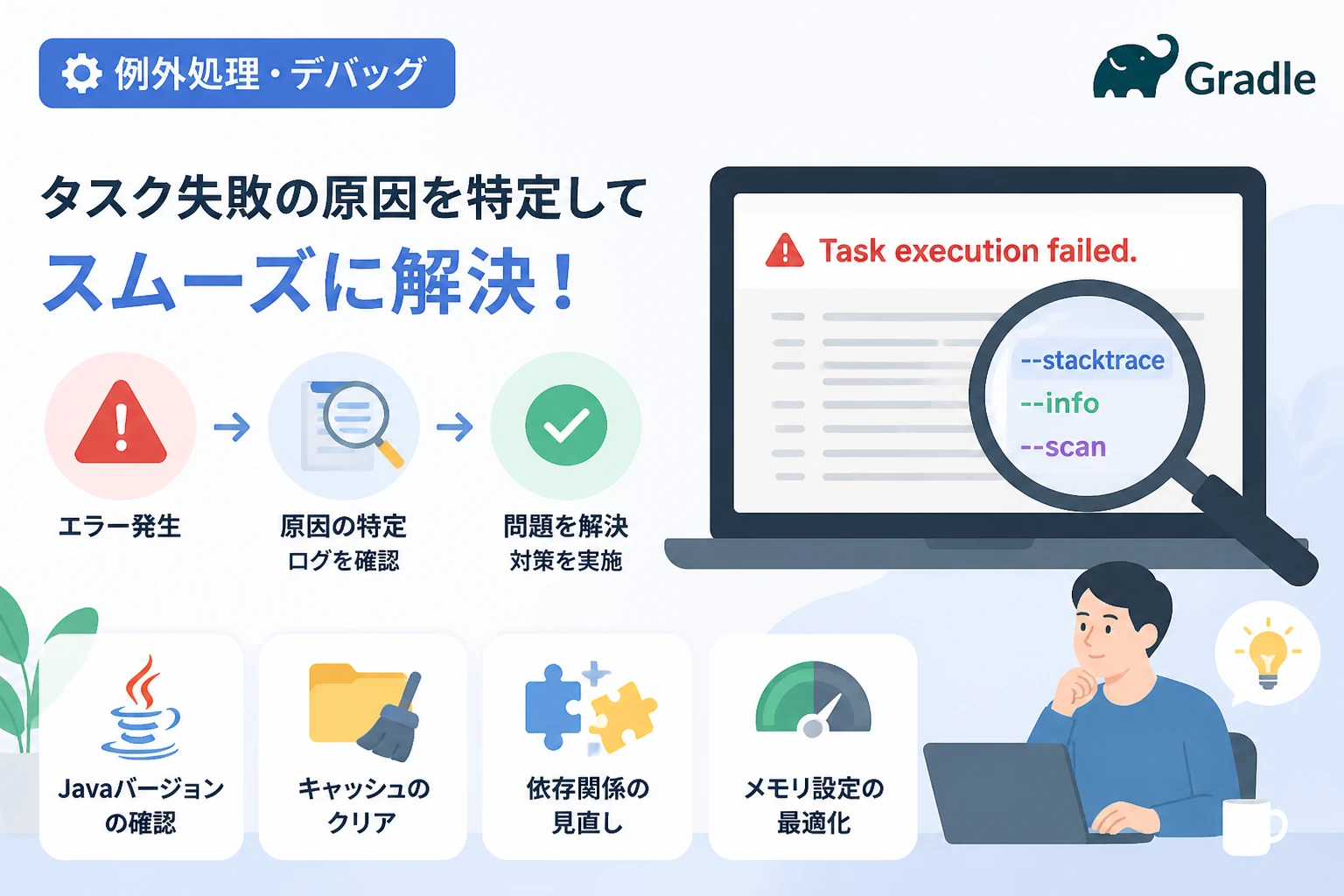 例外処理・デバッグ

Gradle

タスク失敗の原因を特定して
スムーズに解決！

Task execution failed.

--stacktrace
--info
--scan

エラー発生

原因の特定
ログを確認

問題を解決
対策を実施

Javaバージョンの確認

キャッシュのクリア

依存関係の見直し

メモリ設定の最適化